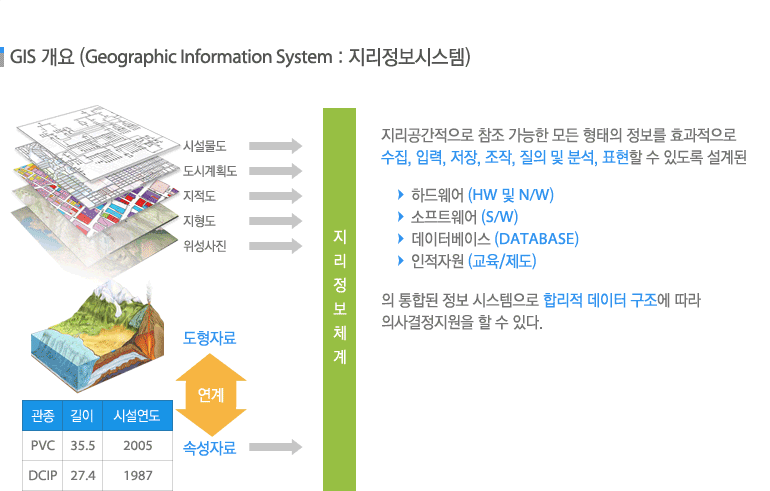 GIS 개요 (Geographic Information System : 지리정보시스템)

시설물도
도시계획도
지적도
지형도
위성사진

도형자료

연계

속성자료

| 관종 | 길이 | 시설연도 |
|---|---|---|
| PVC | 35.5 | 2005 |
| DCIP | 27.4 | 1987 |

지리정보체계

지리공간적으로 참조 가능한 모든 형태의 정보를 효과적으로 수집, 입력, 저장, 조작, 질의 및 분석, 표현할 수 있도록 설계된

하드웨어 (HW 및 N/W)
소프트웨어 (S/W)
데이터베이스 (DATABASE)
인적자원 (교육/제도)

의 통합된 정보 시스템으로 합리적 데이터 구조에 따라 의사결정지원을 할 수 있다.